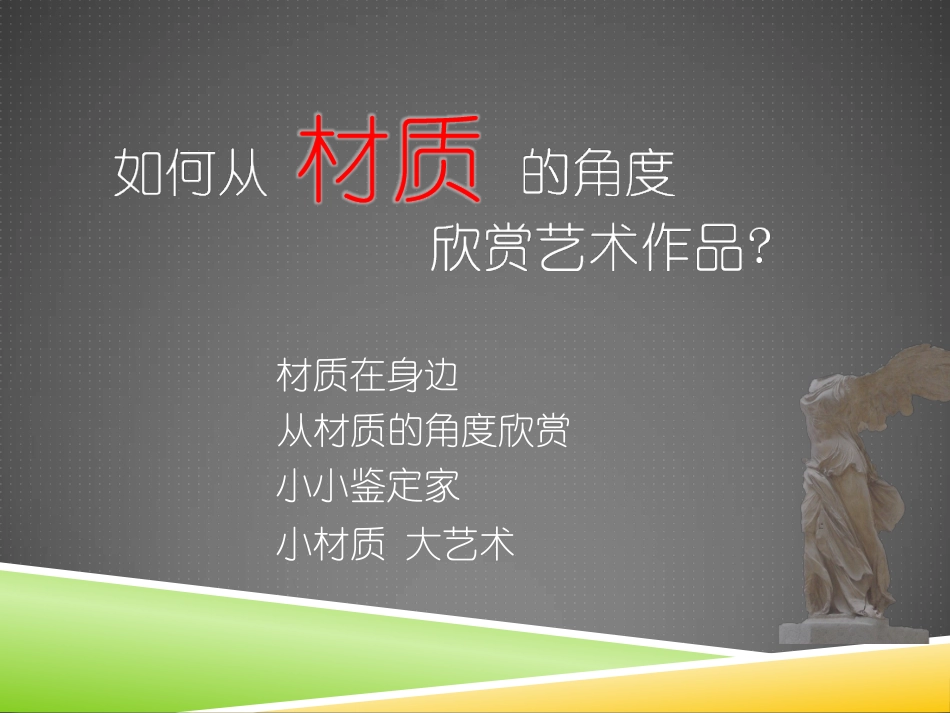 如何从 材质 的角度
欣赏艺术作品?

材质在身边
从材质的角度欣赏
小小鉴定家
小材质 大艺术